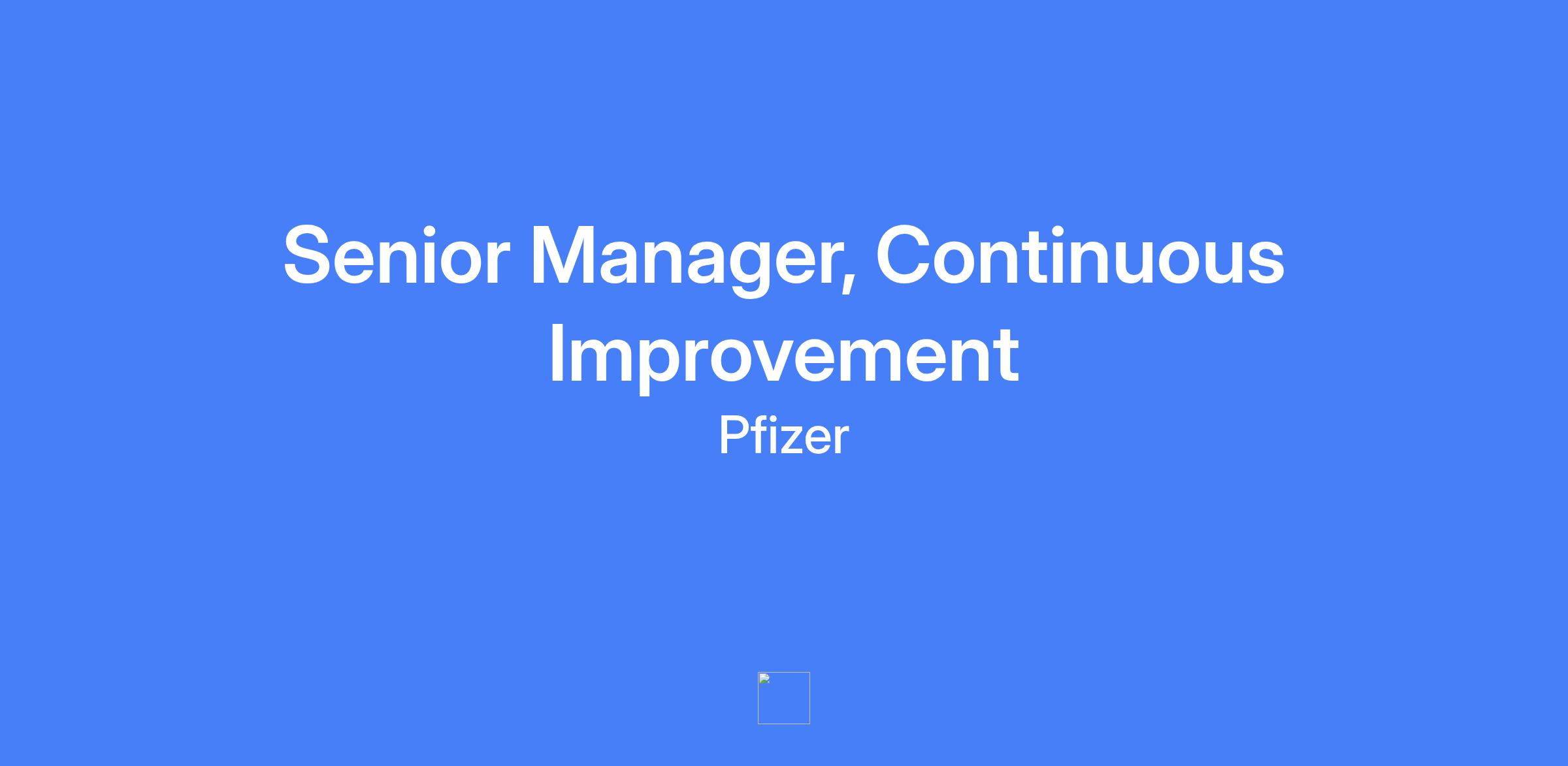 Senior Manager, Continuous Improvement

Pfizer